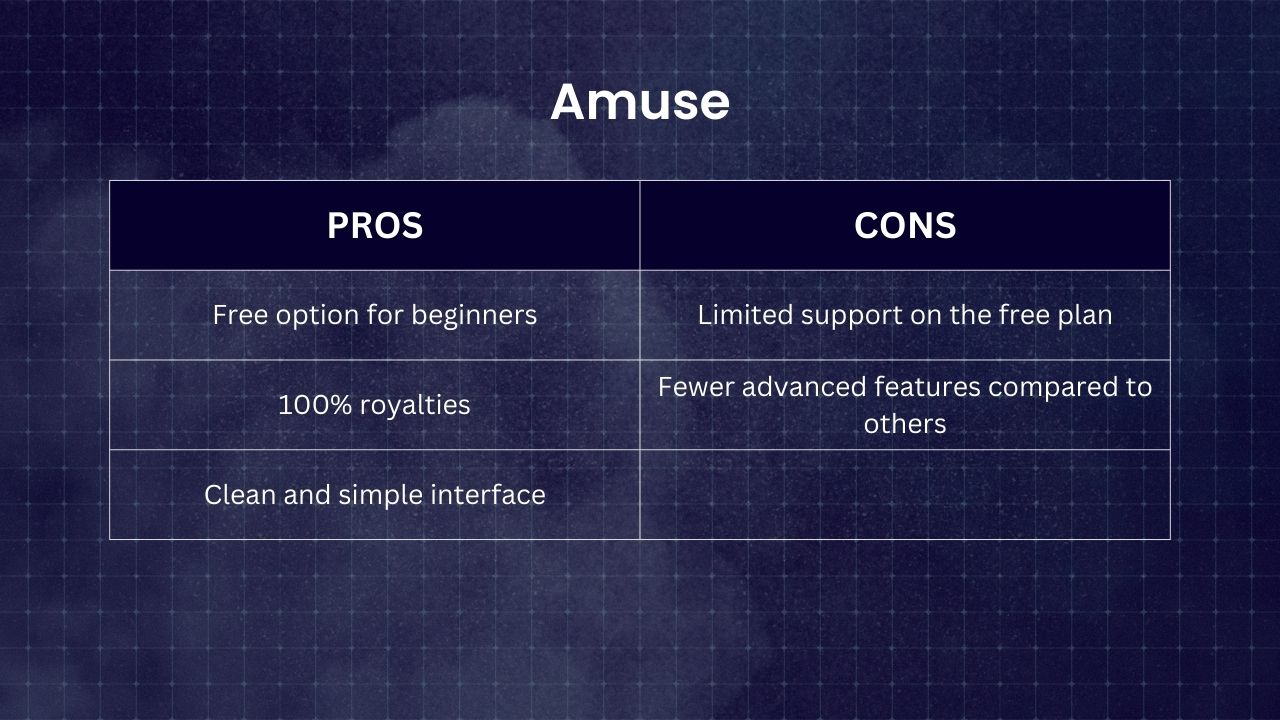 Amuse

| PROS | CONS |
|---|---|
| Free option for beginners | Limited support on the free plan |
| 100% royalties | Fewer advanced features compared to others |
| Clean and simple interface | |